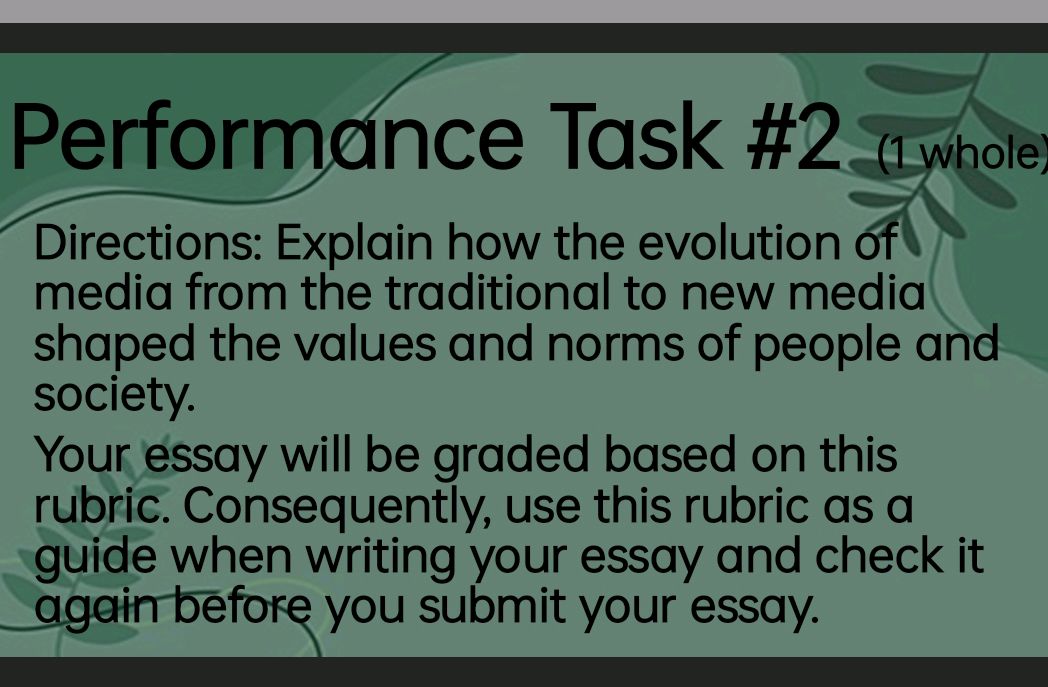 Performance Task #2 (1 whole)

Directions: Explain how the evolution of media from the traditional to new media shaped the values and norms of people and society.

Your essay will be graded based on this rubric. Consequently, use this rubric as a guide when writing your essay and check it again before you submit your essay.